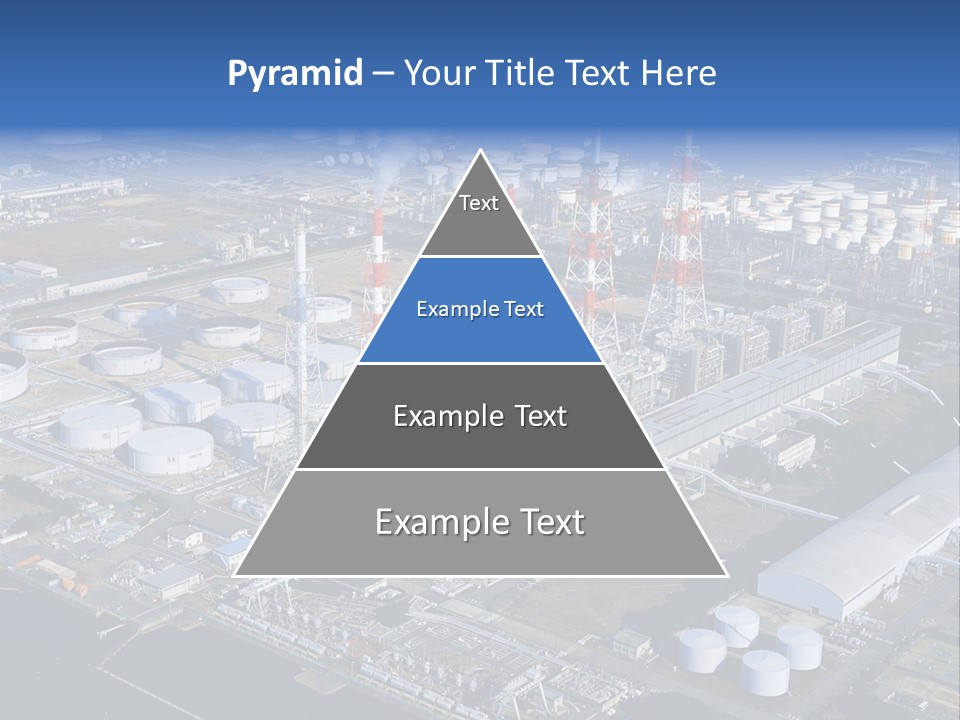 Pyramid – Your Title Text Here

Text

Example Text

Example Text

Example Text